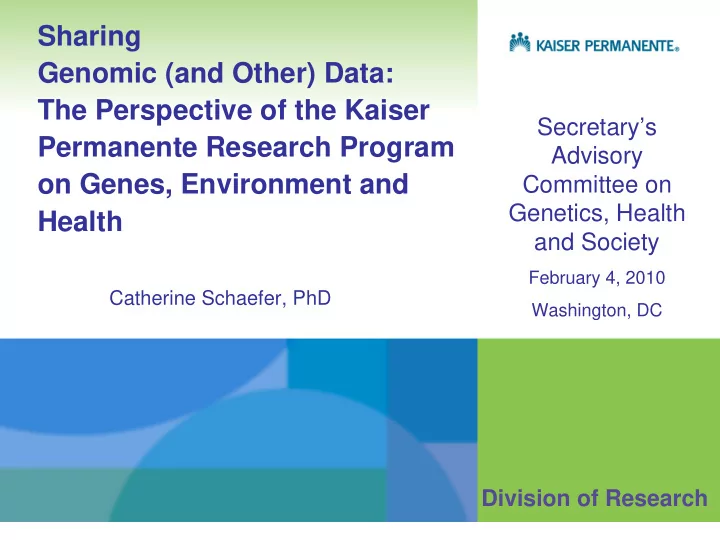 Sharing
Genomic (and Other) Data: The Perspective of the Kaiser Permanente Research Program on Genes, Environment and Health

Catherine Schaefer, PhD

KAISER PERMANENTE®

Secretary's Advisory Committee on Genetics, Health and Society

February 4, 2010

Washington, DC

Division of Research